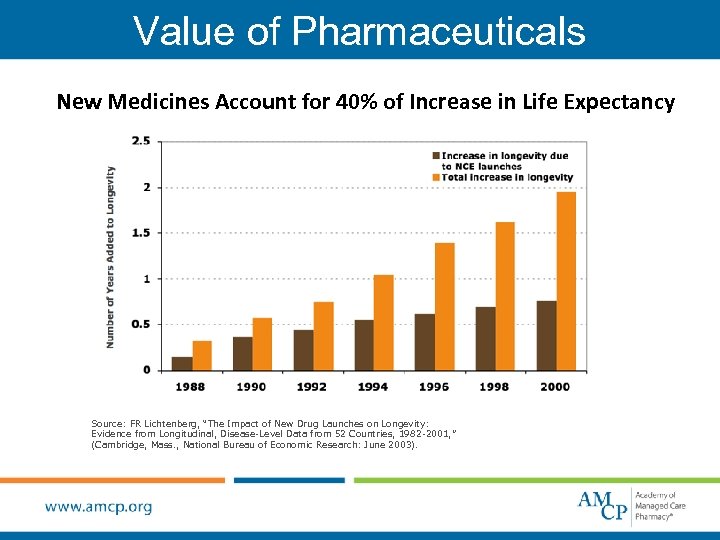 Value of Pharmaceuticals

New Medicines Account for 40% of Increase in Life Expectancy

Number of Years Added to Longevity

2.5
2
1.5
1
0.5
0

Increase in longevity due to NCE launches
Total increase in longevity

1988 1990 1992 1994 1996 1998 2000

Source: FR Lichtenberg, "The Impact of New Drug Launches on Longevity: Evidence from Longitudinal, Disease-Level Data from 52 Countries, 1982-2001," (Cambridge, Mass., National Bureau of Economic Research: June 2003).

www.amcp.org

AMCP Academy of Managed Care Pharmacy®